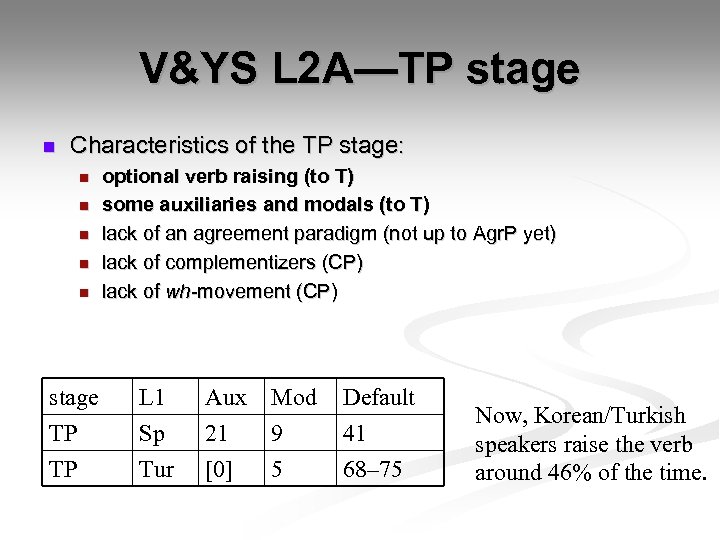 V&YS L2A—TP stage

Characteristics of the TP stage:

optional verb raising (to T)

some auxiliaries and modals (to T)

lack of an agreement paradigm (not up to AgrP yet)

lack of complementizers (CP)

lack of wh-movement (CP)

| stage | L1 | Aux | Mod | Default |
|---|---|---|---|---|
| TP | Sp | 21 | 9 | 41 |
| TP | Tur | [0] | 5 | 68–75 |

Now, Korean/Turkish speakers raise the verb around 46% of the time.